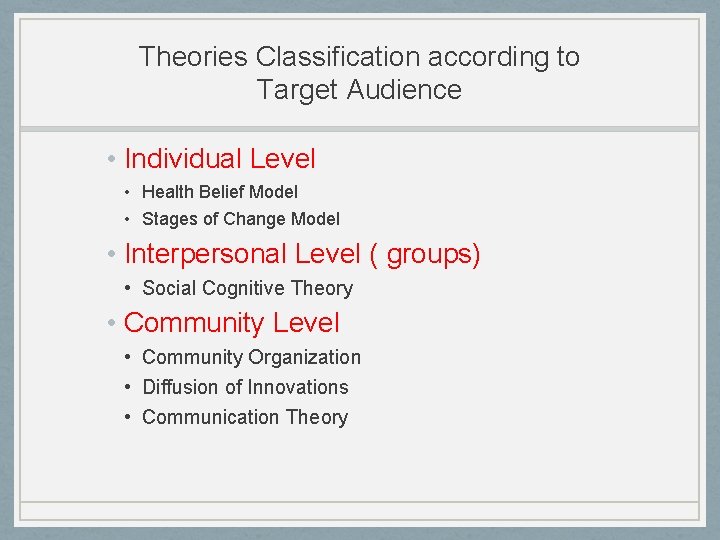 Theories Classification according to Target Audience

• Individual Level
  • Health Belief Model
  • Stages of Change Model
• Interpersonal Level ( groups)
  • Social Cognitive Theory
• Community Level
  • Community Organization
  • Diffusion of Innovations
  • Communication Theory